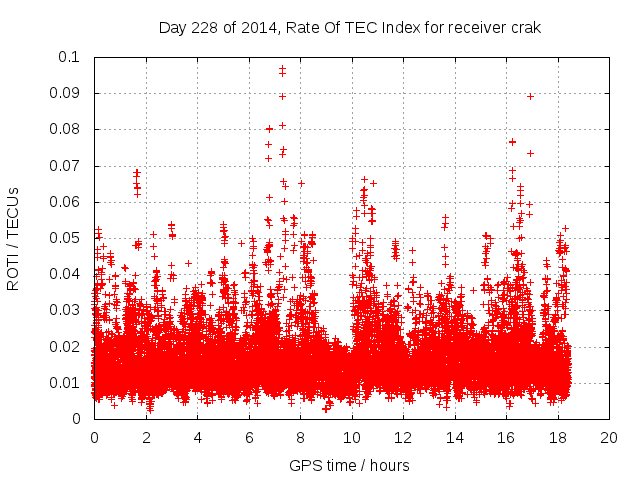 Day 228 of 2014, Rate Of TEC Index for receiver crak

ROTI / TECUs

0.1
0.09
0.08
0.07
0.06
0.05
0.04
0.03
0.02
0.01
0

0
2
4
6
8
10
12
14
16
18
20

GPS time / hours